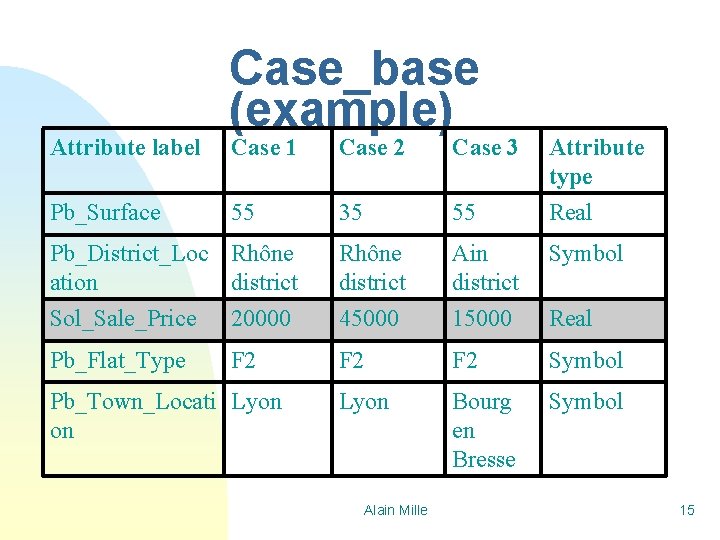 Case_base (example)

| Attribute label | Case 1 | Case 2 | Case 3 | Attribute type |
|---|---|---|---|---|
| Pb_Surface | 55 | 35 | 55 | Real |
| Pb_District_Location | Rhône district | Rhône district | Ain district | Symbol |
| Sol_Sale_Price | 20000 | 45000 | 15000 | Real |
| Pb_Flat_Type | F2 | F2 | F2 | Symbol |
| Pb_Town_Location | Lyon | Lyon | Bourg en Bresse | Symbol |

Alain Mille

15